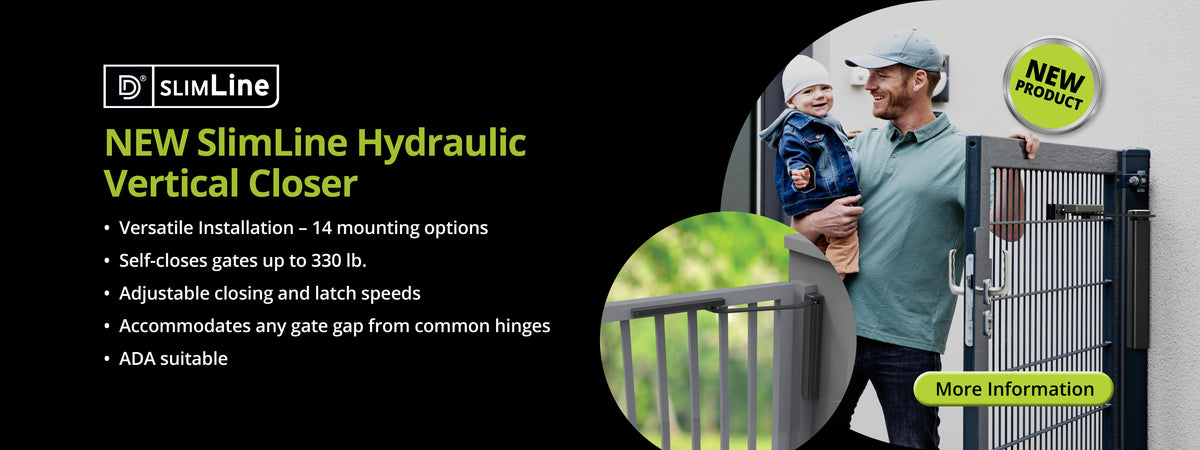 D® SLIMLine

NEW SlimLine Hydraulic Vertical Closer

• Versatile Installation – 14 mounting options
• Self-closes gates up to 330 lb.
• Adjustable closing and latch speeds
• Accommodates any gate gap from common hinges
• ADA suitable

NEW PRODUCT

More Information